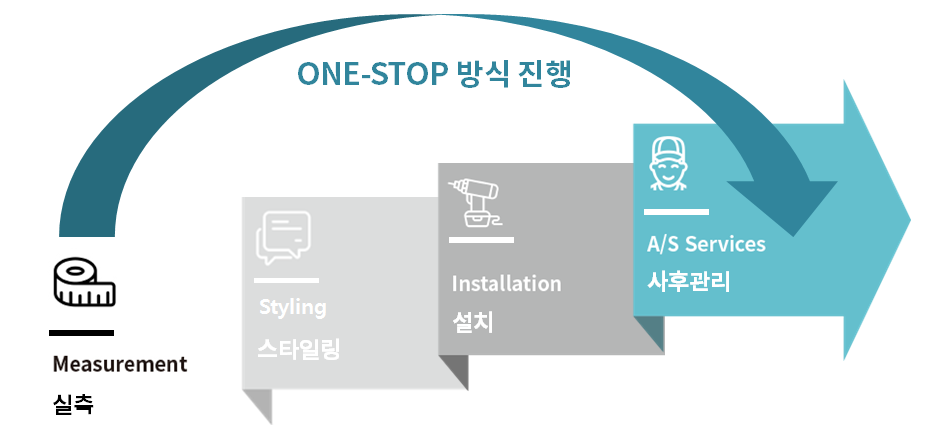 ONE-STOP 방식 진행

Measurement
실측

Styling
스타일링

Installation
설치

A/S Services
사후관리